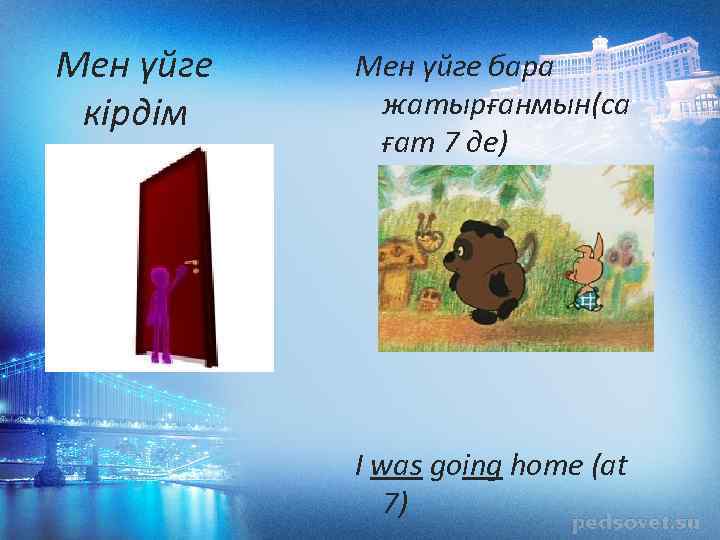 Мен үйге кірдім

Мен үйге бара жатырғанмын(сағат 7 де)

I was going home (at 7)

pedsovet.su